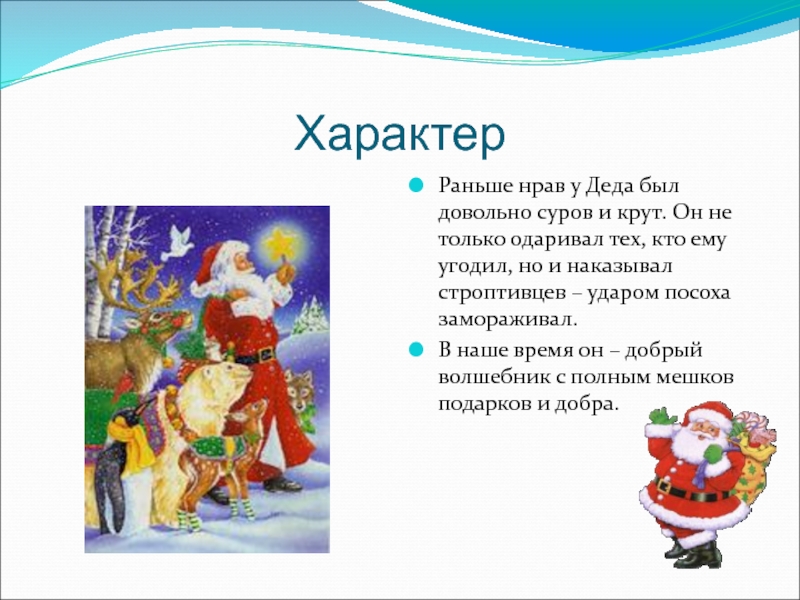 Характер

Раньше нрав у Деда был довольно суров и крут. Он не только одаривал тех, кто ему угодил, но и наказывал строптивцев – ударом посоха замораживал.

В наше время он – добрый волшебник с полным мешков подарков и добра.